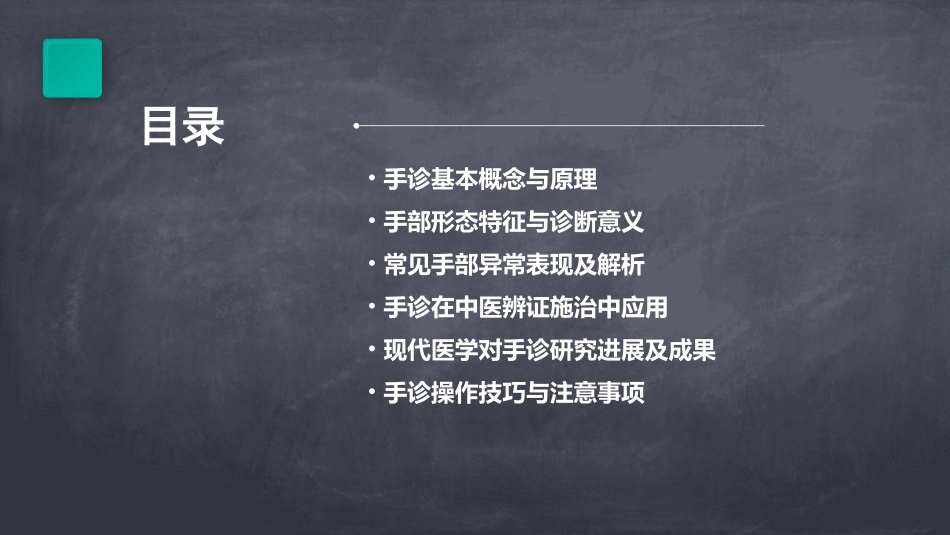 目录

• 手诊基本概念与原理
• 手部形态特征与诊断意义
• 常见手部异常表现及解析
• 手诊在中医辨证施治中应用
• 现代医学对手诊研究进展及成果
• 手诊操作技巧与注意事项